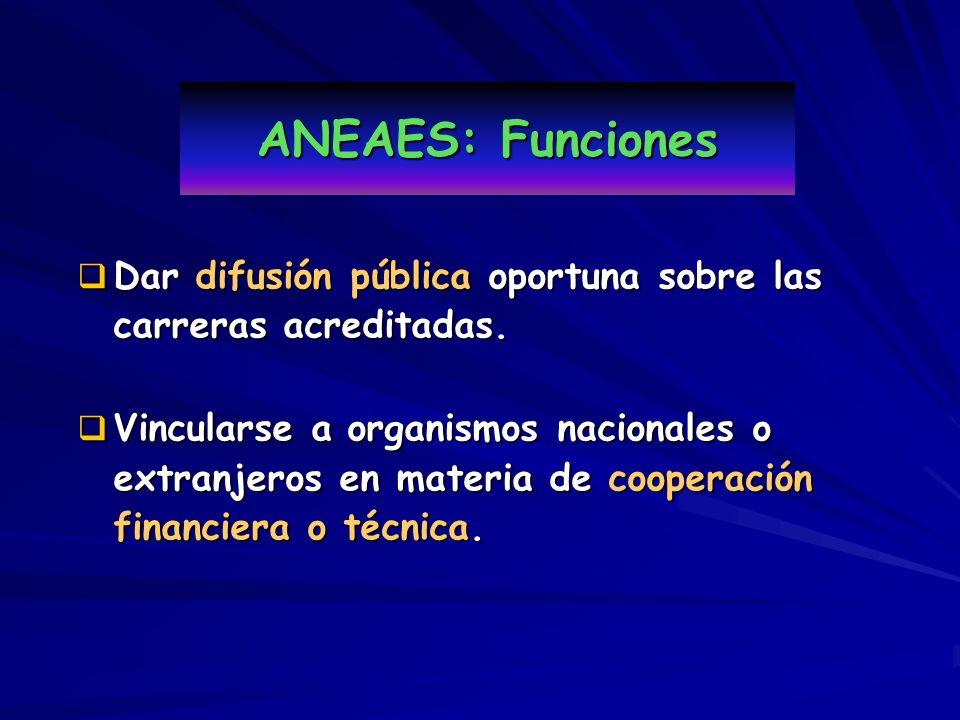 ANEAES: Funciones

❑ Dar difusión pública oportuna sobre las carreras acreditadas.

❑ Vincularse a organismos nacionales o extranjeros en materia de cooperación financiera o técnica.